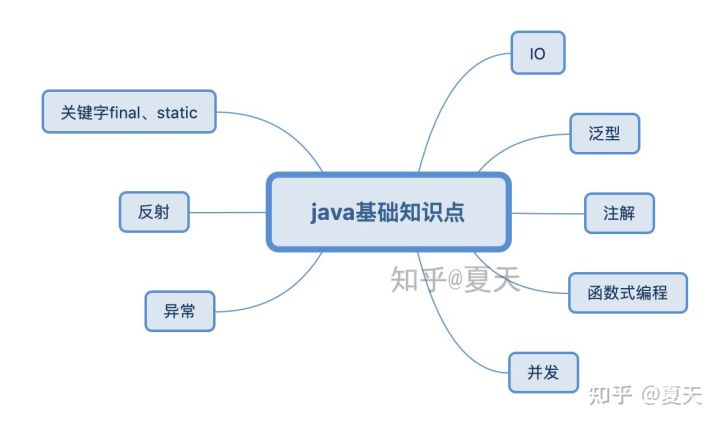 java基础知识点

关键字final、static

反射

异常

IO

泛型

注解

函数式编程

并发

知乎@夏天

知乎 @夏天